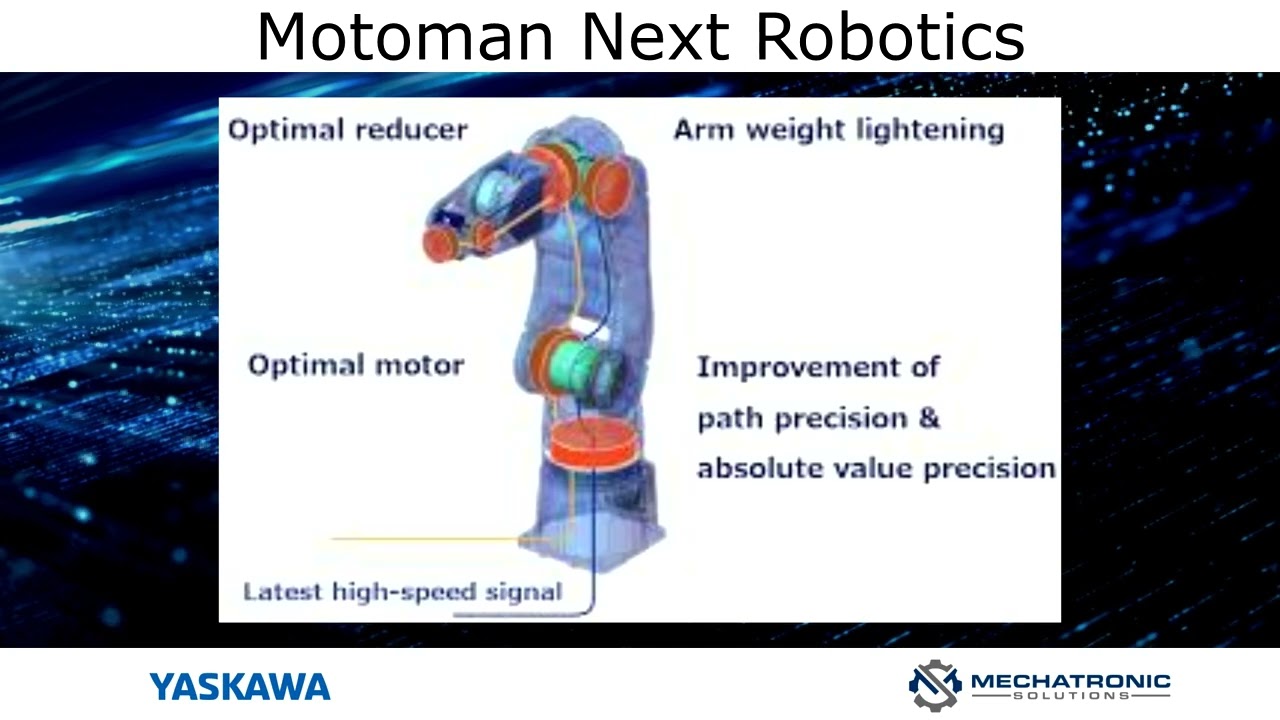 Motoman Next Robotics

Optimal reducer

Arm weight lightening

Optimal motor

Improvement of path precision & absolute value precision

Latest high-speed signal

YASKAWA

MECHATRONIC SOLUTIONS